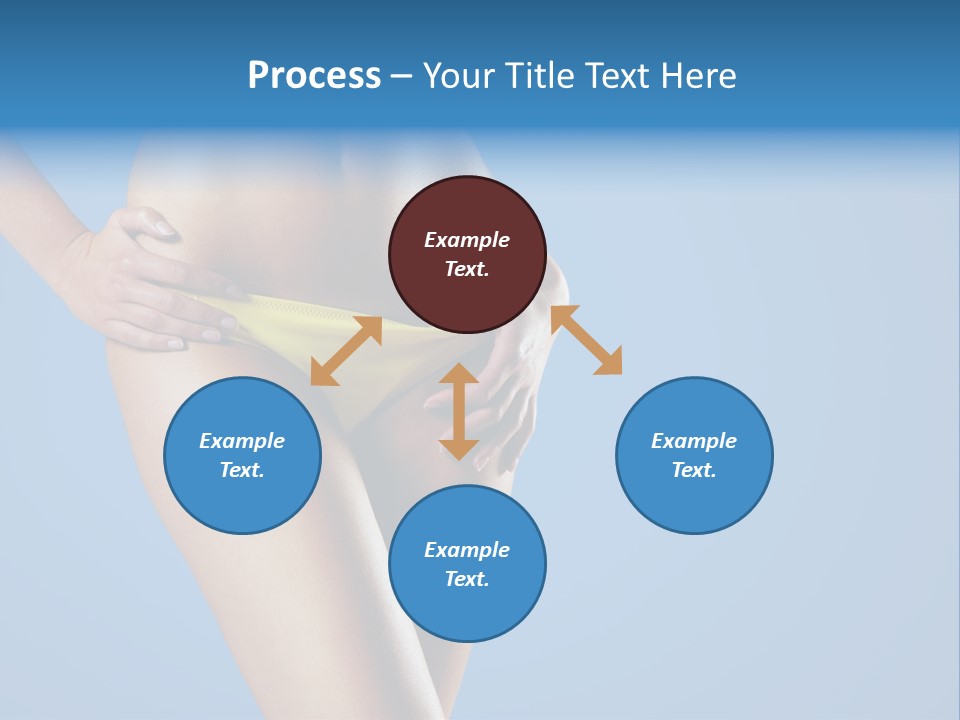 Process – Your Title Text Here

Example Text.

Example Text.

Example Text.

Example Text.